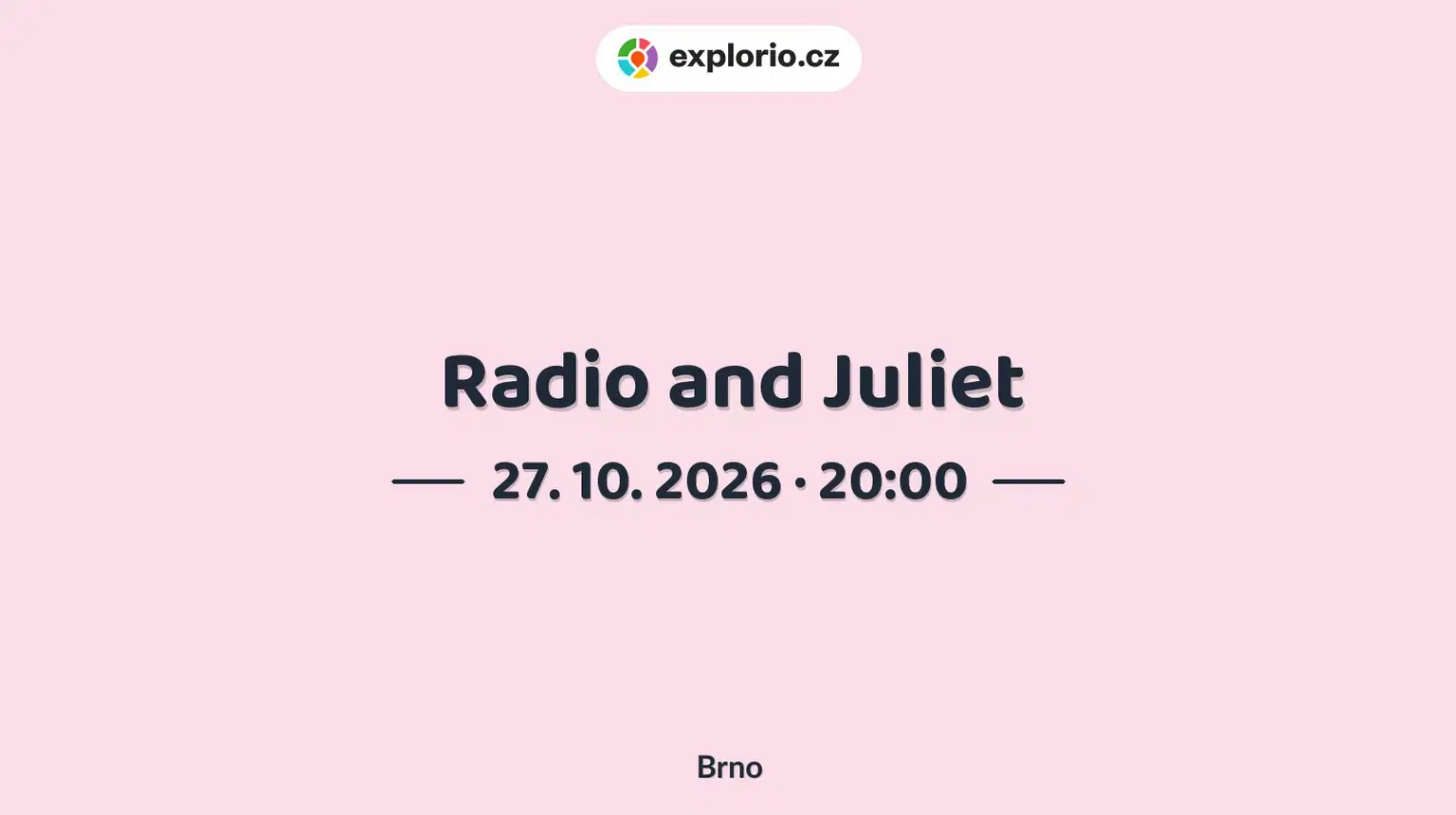 explorio.cz

Radio and Juliet

27. 10. 2026 · 20:00

Brno